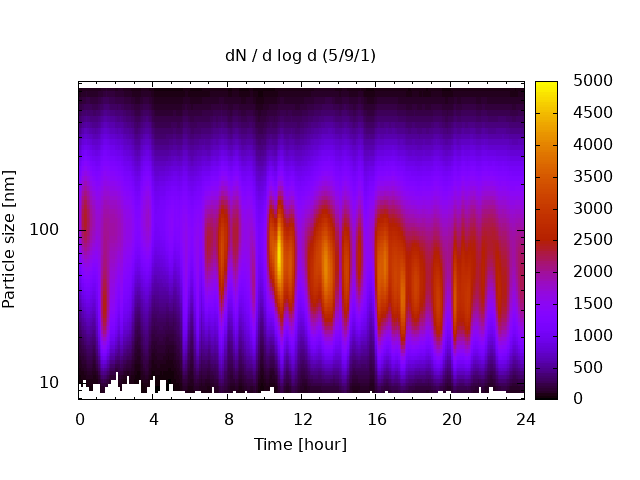 dN / d log d (5/9/1)

Particle size [nm]

100

10

0 4 8 12 16 20 24

Time [hour]

5000
4500
4000
3500
3000
2500
2000
1500
1000
500
0